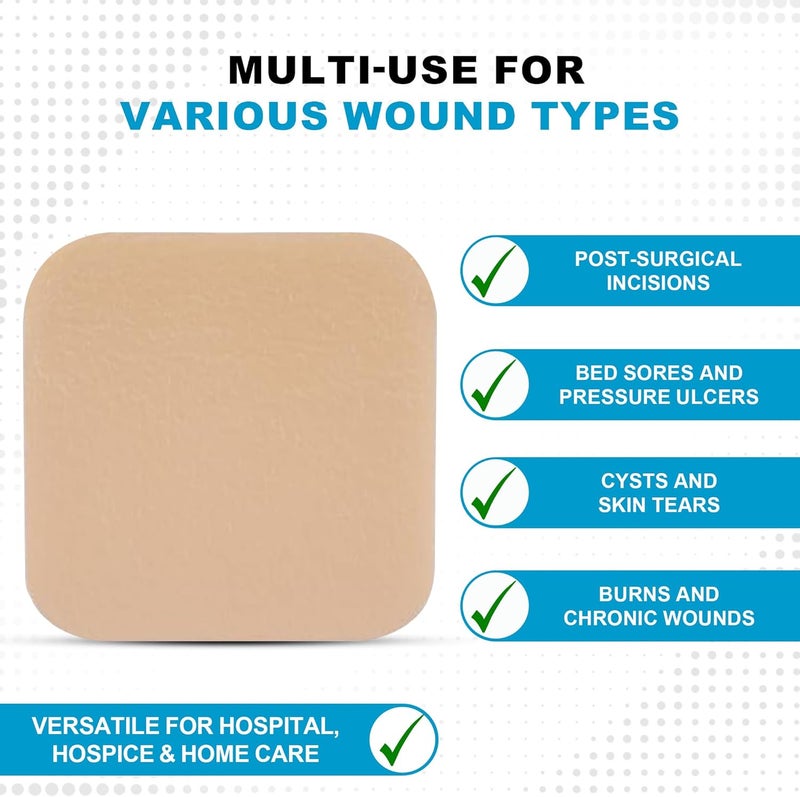 MULTI-USE FOR
VARIOUS WOUND TYPES

POST-SURGICAL INCISIONS

BED SORES AND PRESSURE ULCERS

CYSTS AND SKIN TEARS

BURNS AND CHRONIC WOUNDS

VERSATILE FOR HOSPITAL, HOSPICE & HOME CARE